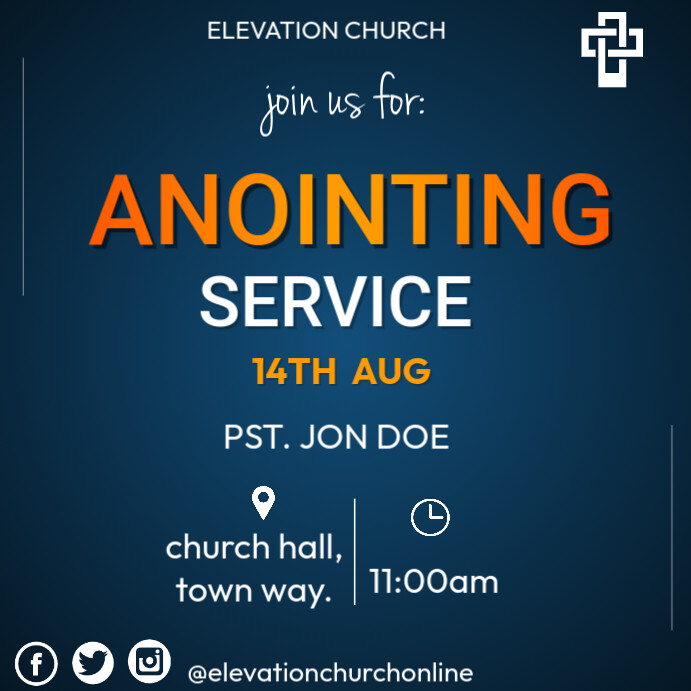 ELEVATION CHURCH

join us for:

ANOINTING

SERVICE

14TH AUG

PST. JON DOE

church hall, town way.

11:00am

@elevationchurchonline